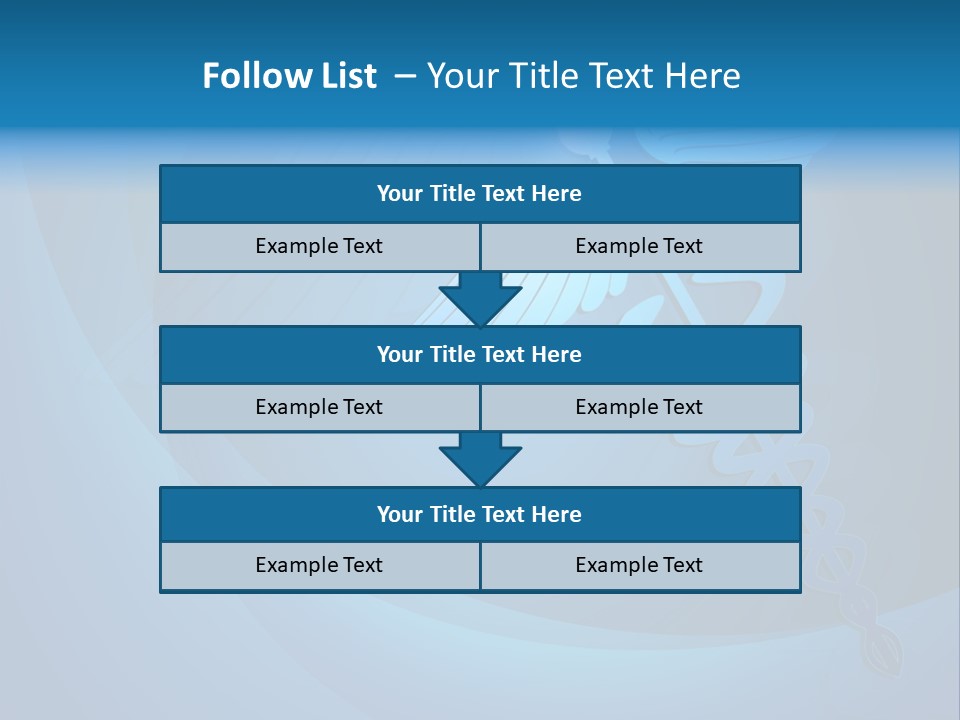 Follow List – Your Title Text Here

Your Title Text Here

Example Text

Example Text

Your Title Text Here

Example Text

Example Text

Your Title Text Here

Example Text

Example Text